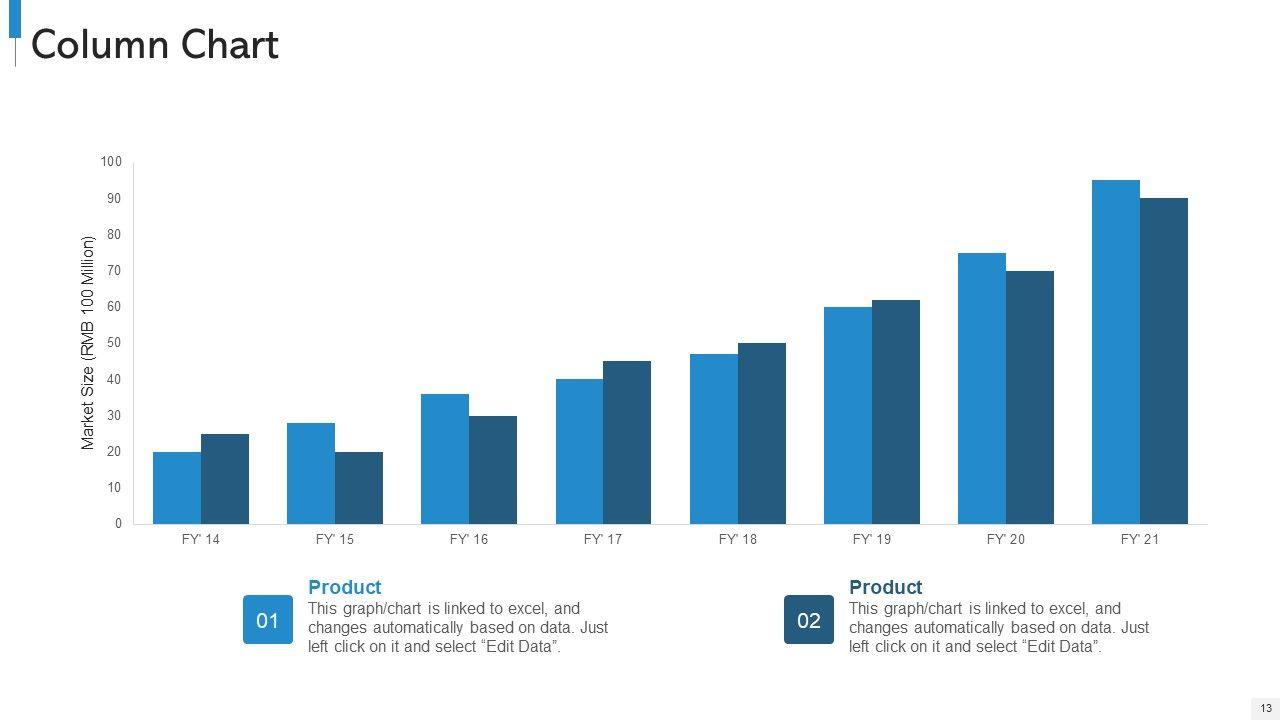 Column Chart

Market Size (RMB 100 Million)

100
90
80
70
60
50
40
30
20
10
0

FY' 14
FY' 15
FY' 16
FY' 17
FY' 18
FY' 19
FY' 20
FY' 21

01
Product
This graph/chart is linked to excel, and changes automatically based on data. Just left click on it and select “Edit Data”.

02
Product
This graph/chart is linked to excel, and changes automatically based on data. Just left click on it and select “Edit Data”.

13